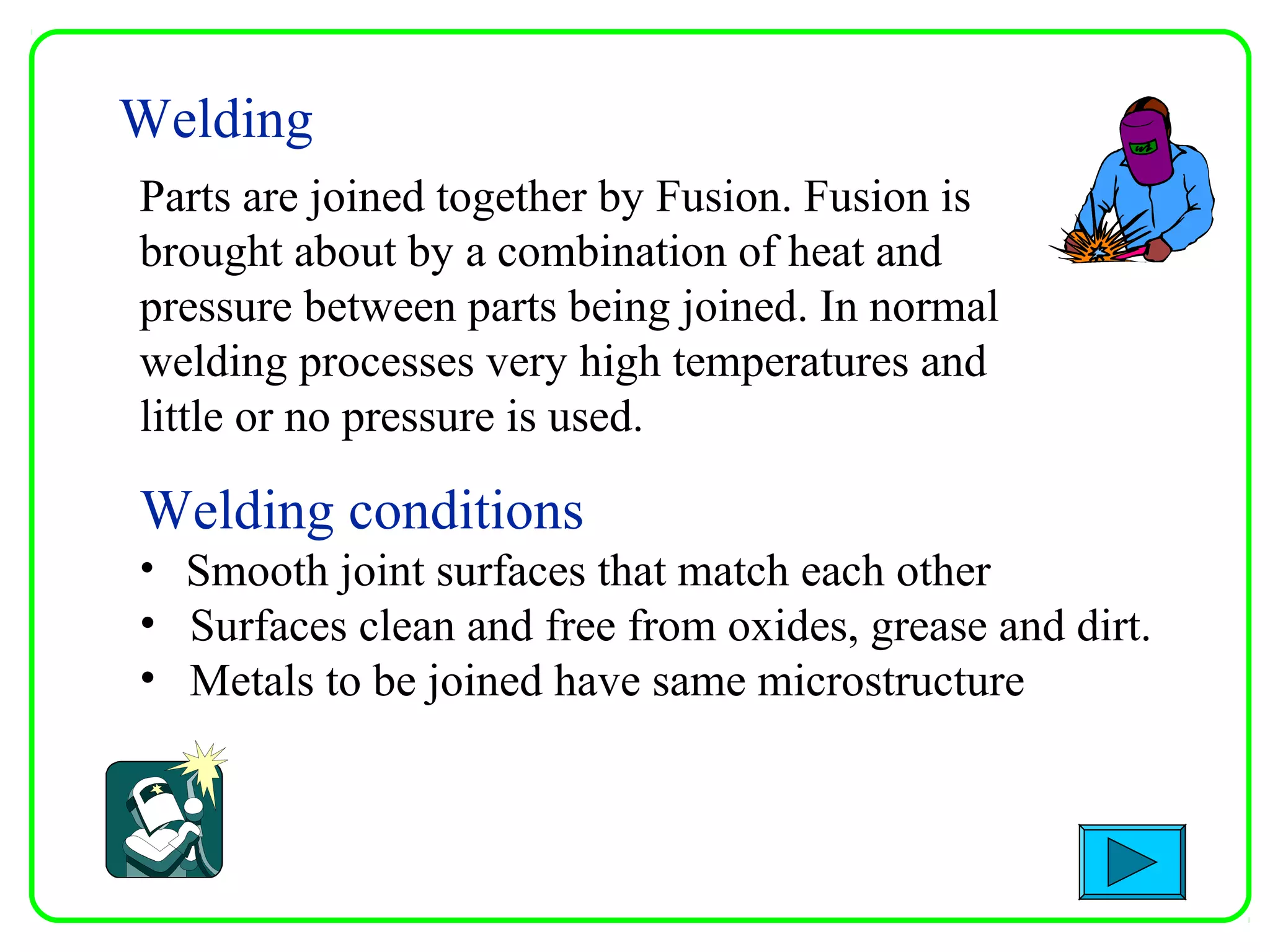 Welding

Parts are joined together by Fusion. Fusion is brought about by a combination of heat and pressure between parts being joined. In normal welding processes very high temperatures and little or no pressure is used.

Welding conditions

• Smooth joint surfaces that match each other
• Surfaces clean and free from oxides, grease and dirt.
• Metals to be joined have same microstructure